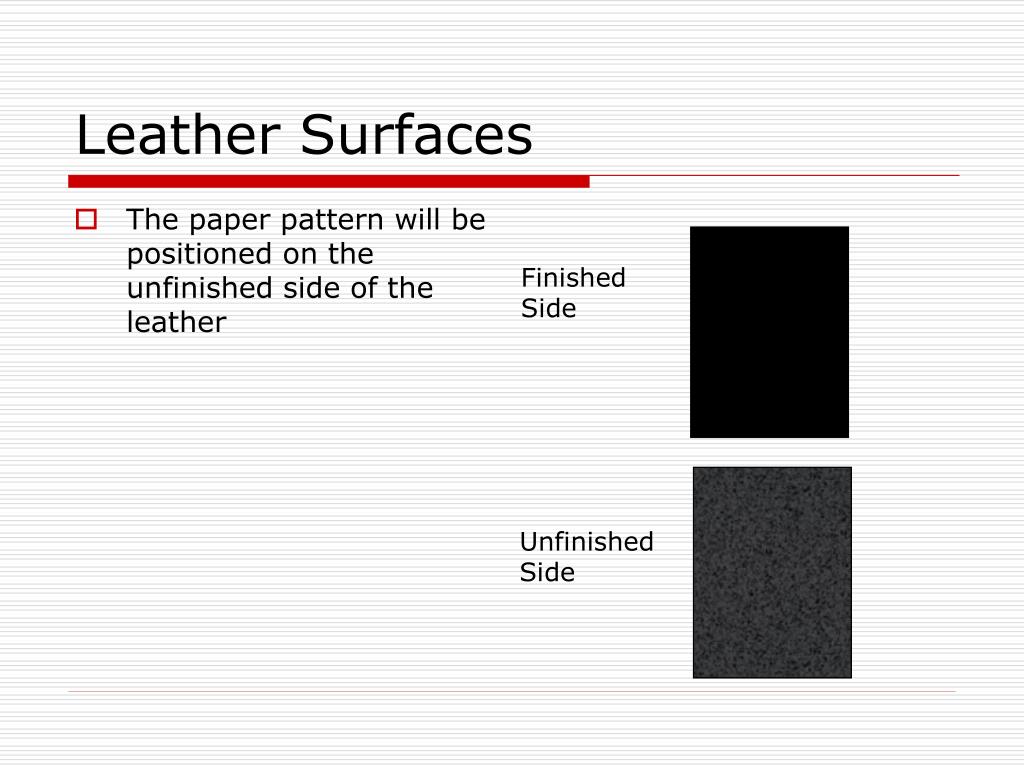 Leather Surfaces

The paper pattern will be positioned on the unfinished side of the leather

Finished Side

Unfinished Side